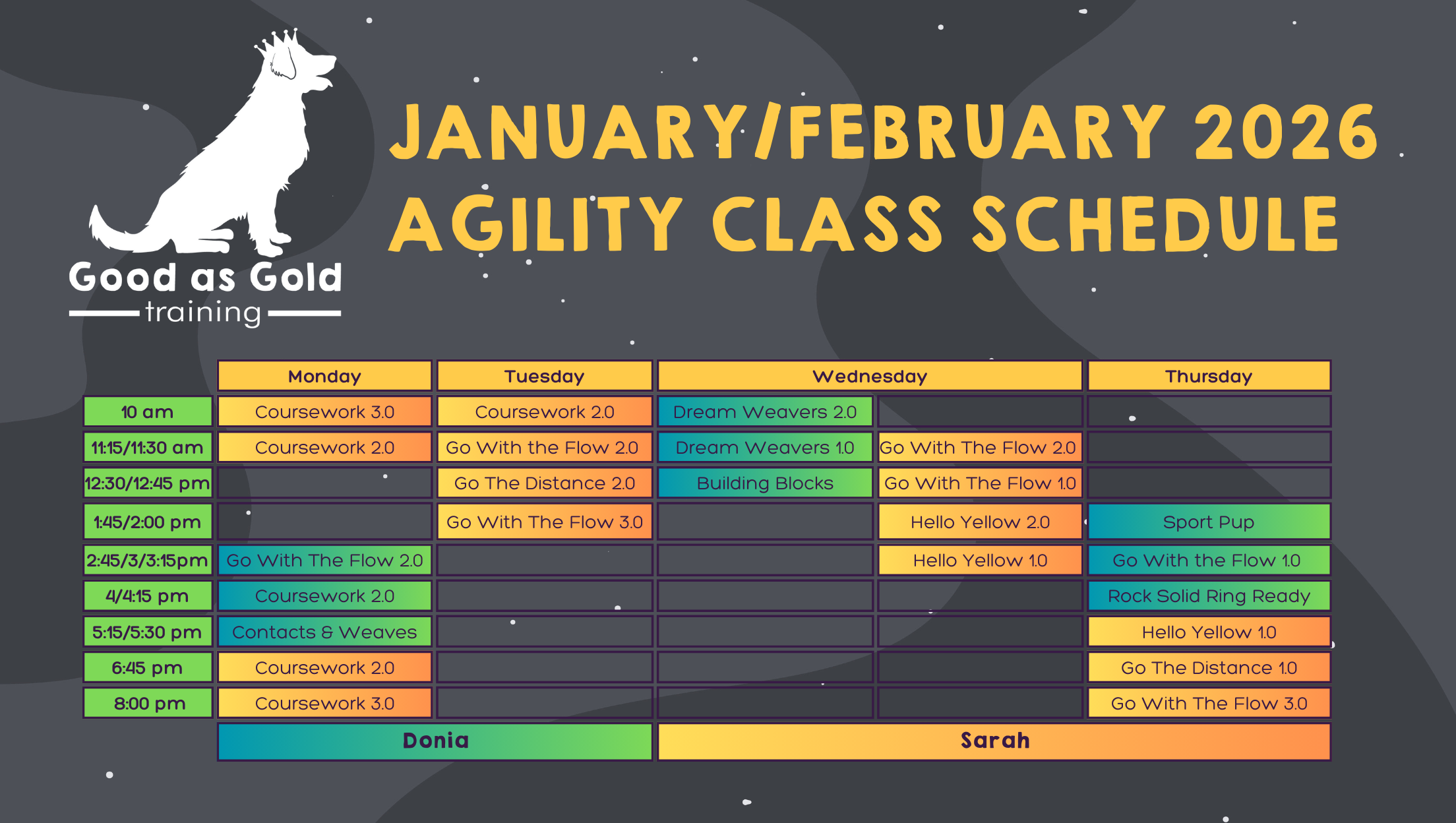 Good as Gold
training

JANUARY/FEBRUARY 2026
AGILITY CLASS SCHEDULE

| | Monday | Tuesday | Wednesday | Wednesday | Thursday |
|---|---|---|---|---|---|
| 10 am | Coursework 3.0 | Coursework 2.0 | Dream Weavers 2.0 | | |
| 11:15/11:30 am | Coursework 2.0 | Go With the Flow 2.0 | Dream Weavers 1.0 | Go With The Flow 2.0 | |
| 12:30/12:45 pm | | Go The Distance 2.0 | Building Blocks | Go With The Flow 1.0 | |
| 1:45/2:00 pm | | Go With The Flow 3.0 | | Hello Yellow 2.0 | Sport Pup |
| 2:45/3/3:15pm | Go With The Flow 2.0 | | | Hello Yellow 1.0 | Go With the Flow 1.0 |
| 4/4:15 pm | Coursework 2.0 | | | | Rock Solid Ring Ready |
| 5:15/5:30 pm | Contacts & Weaves | | | | Hello Yellow 1.0 |
| 6:45 pm | Coursework 2.0 | | | | Go The Distance 1.0 |
| 8:00 pm | Coursework 3.0 | | | | Go With The Flow 3.0 |

Donia
Sarah